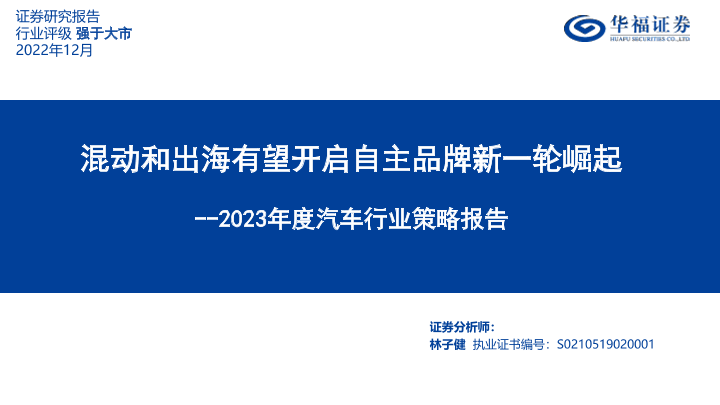 证券研究报告
行业评级 强于大市
2022年12月

华福证券
HUAFU SECURITIES CO.,LTD

混动和出海有望开启自主品牌新一轮崛起

--2023年度汽车行业策略报告

证券分析师:
林子健 执业证书编号:S0210519020001